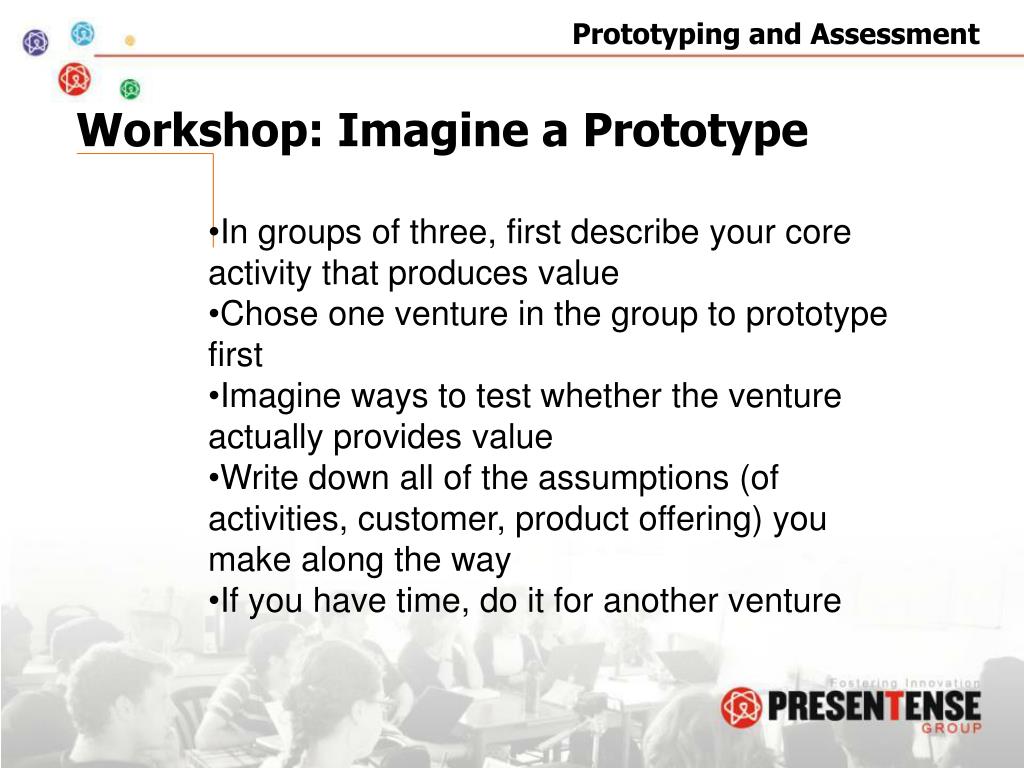 Prototyping and Assessment

Workshop: Imagine a Prototype

•In groups of three, first describe your core activity that produces value
•Chose one venture in the group to prototype first
•Imagine ways to test whether the venture actually provides value
•Write down all of the assumptions (of activities, customer, product offering) you make along the way
•If you have time, do it for another venture

Fostering Innovation
PRESENTENSE
GROUP